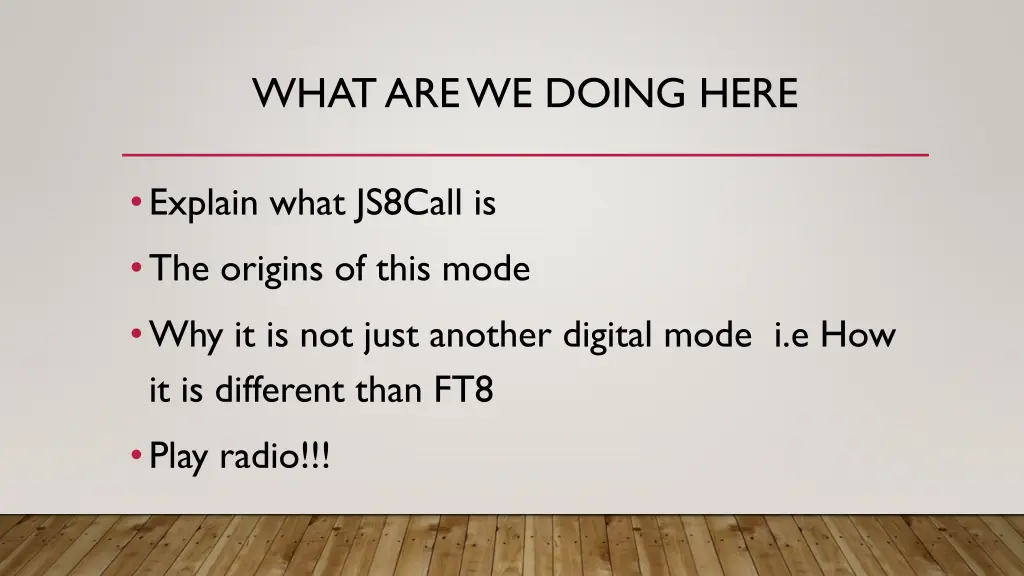 WHAT ARE WE DOING HERE

• Explain what JS8Call is
• The origins of this mode
• Why it is not just another digital mode i.e How it is different than FT8
• Play radio!!!